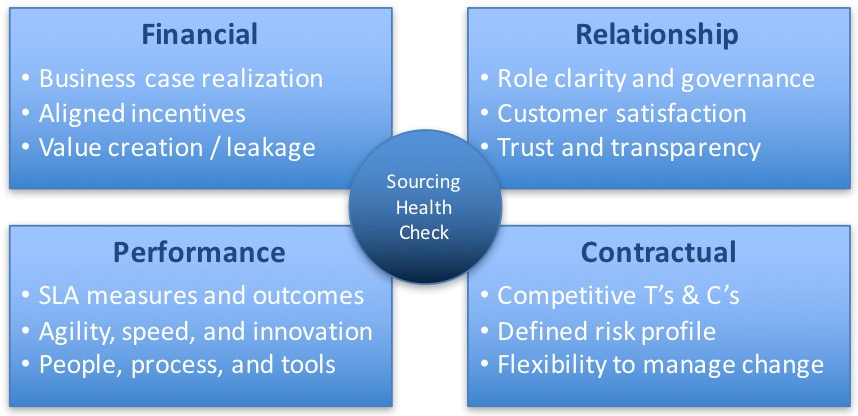 Financial
• Business case realization
• Aligned incentives
• Value creation / leakage

Relationship
• Role clarity and governance
• Customer satisfaction
• Trust and transparency

Sourcing Health Check

Performance
• SLA measures and outcomes
• Agility, speed, and innovation
• People, process, and tools

Contractual
• Competitive T's & C's
• Defined risk profile
• Flexibility to manage change